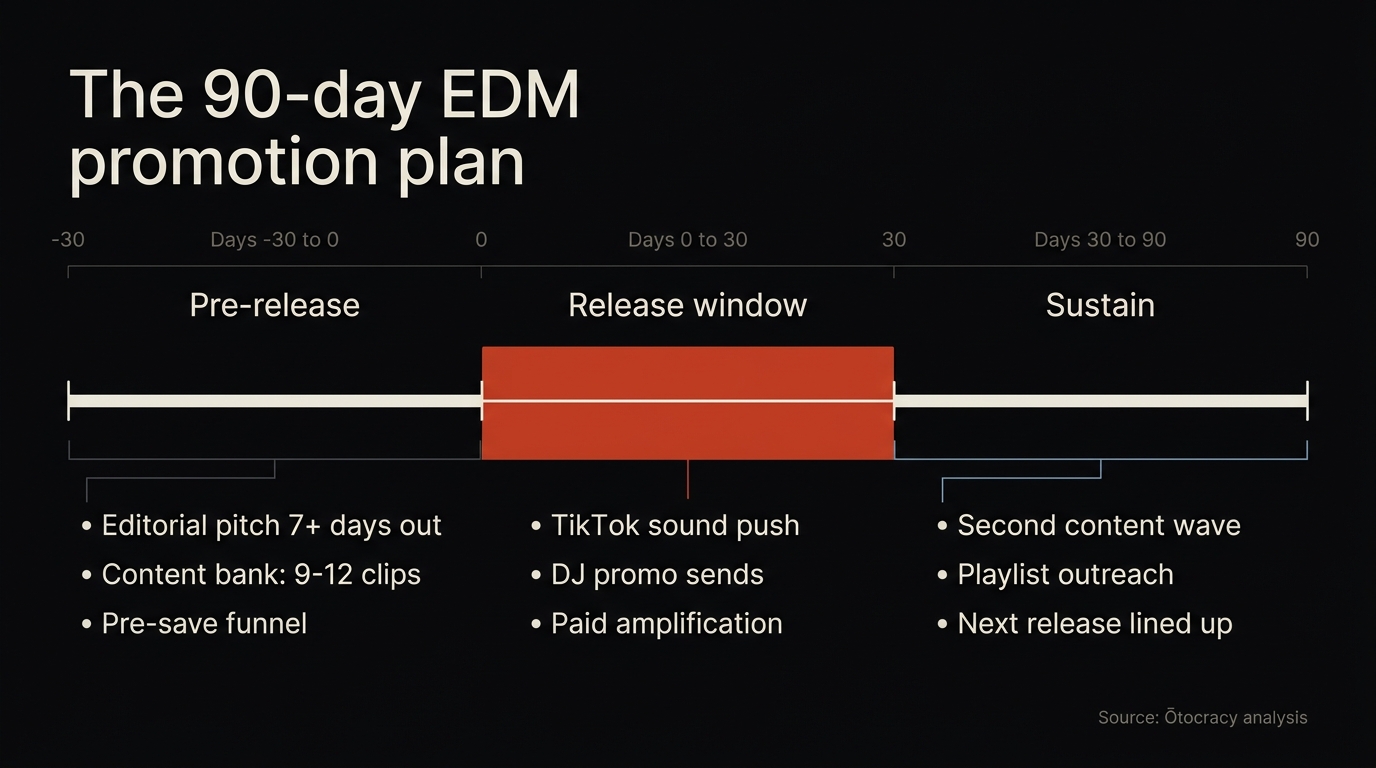 The 90-day EDM promotion plan

-30 Days -30 to 0 0 Days 0 to 30 30 Days 30 to 90 90

Pre-release

Release window

Sustain

• Editorial pitch 7+ days out
• Content bank: 9-12 clips
• Pre-save funnel

• TikTok sound push
• DJ promo sends
• Paid amplification

• Second content wave
• Playlist outreach
• Next release lined up

Source: Ōtocracy analysis